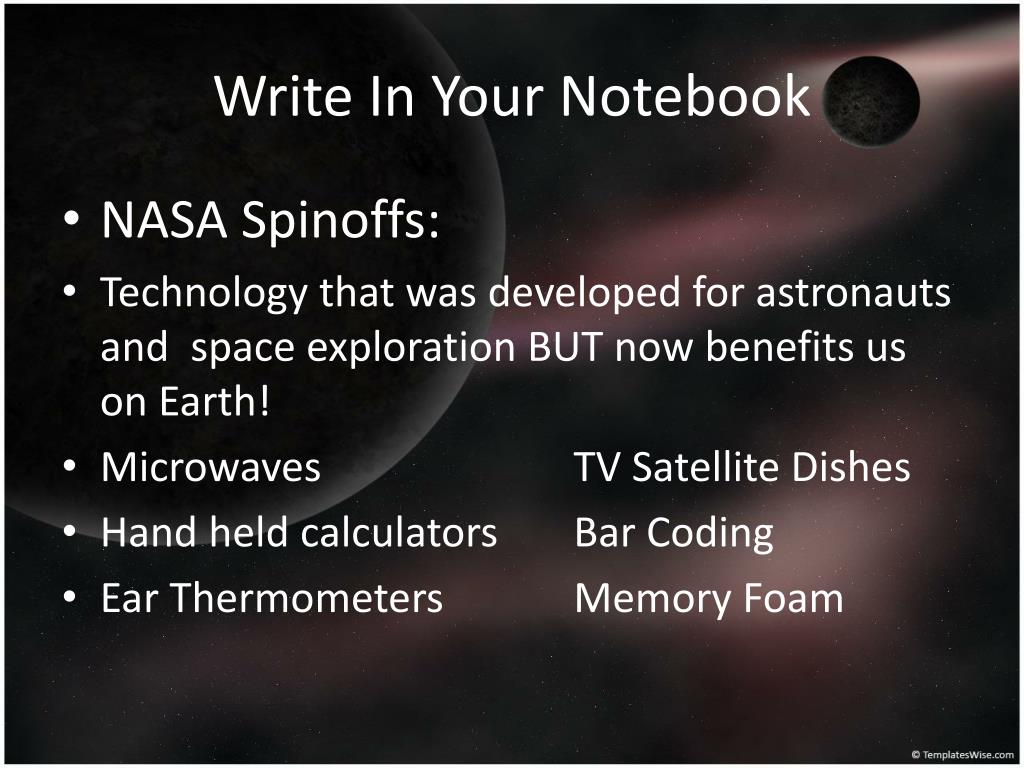 Write In Your Notebook

• NASA Spinoffs:
• Technology that was developed for astronauts and space exploration BUT now benefits us on Earth!
• Microwaves TV Satellite Dishes
• Hand held calculators Bar Coding
• Ear Thermometers Memory Foam

© TemplatesWise.com